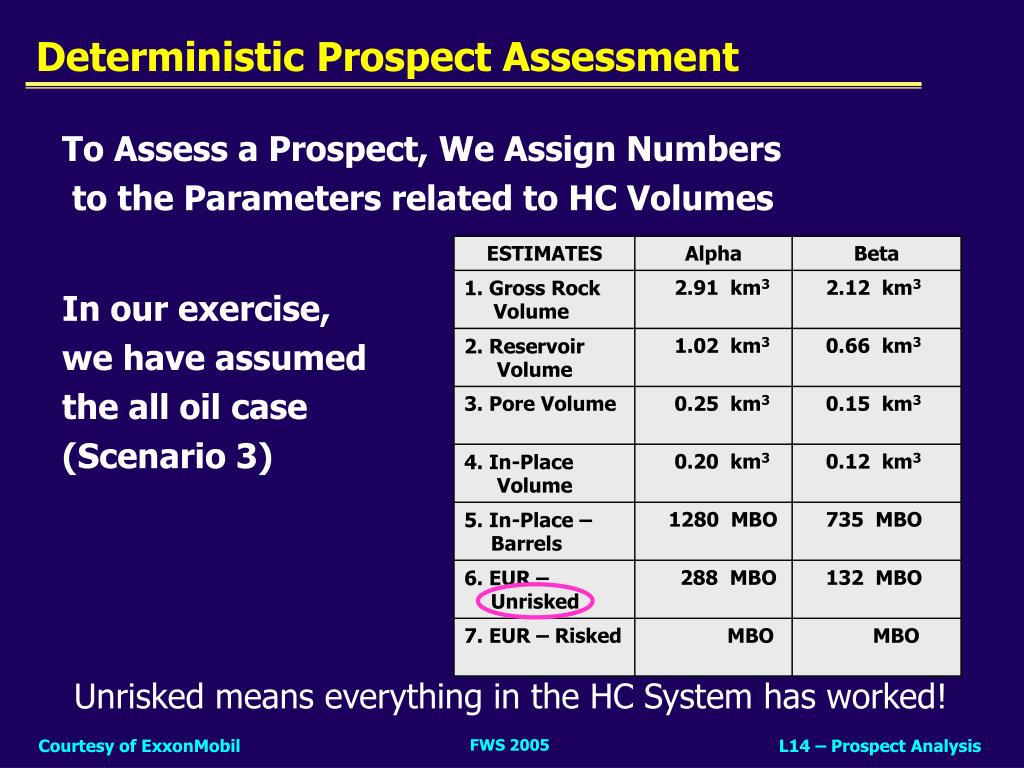 Deterministic Prospect Assessment

To Assess a Prospect, We Assign Numbers to the Parameters related to HC Volumes

In our exercise, we have assumed the all oil case (Scenario 3)

| ESTIMATES | Alpha | Beta |
|---|---|---|
| 1. Gross Rock Volume | 2.91 km$^3$ | 2.12 km$^3$ |
| 2. Reservoir Volume | 1.02 km$^3$ | 0.66 km$^3$ |
| 3. Pore Volume | 0.25 km$^3$ | 0.15 km$^3$ |
| 4. In-Place Volume | 0.20 km$^3$ | 0.12 km$^3$ |
| 5. In-Place – Barrels | 1280 MBO | 735 MBO |
| 6. EUR – Unrisked | 288 MBO | 132 MBO |
| 7. EUR – Risked | MBO | MBO |

Unrisked means everything in the HC System has worked!

Courtesy of ExxonMobil

FWS 2005

L14 – Prospect Analysis